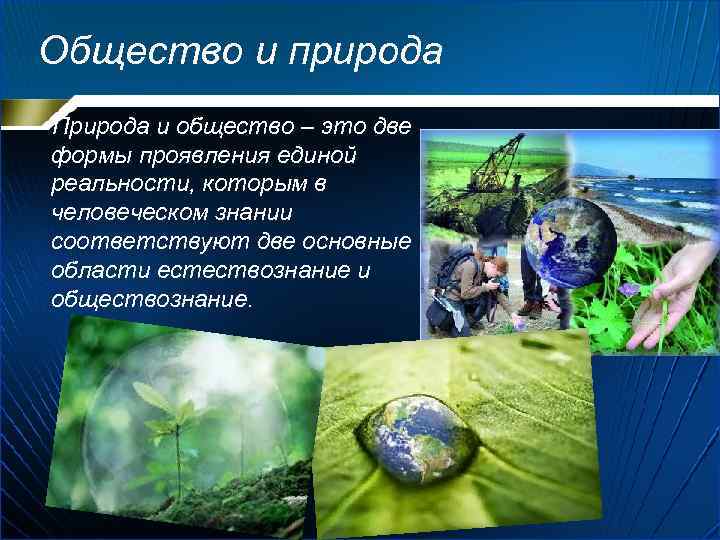 Общество и природа

Природа и общество – это две формы проявления единой реальности, которым в человеческом знании соответствуют две основные области естествознание и обществознание.